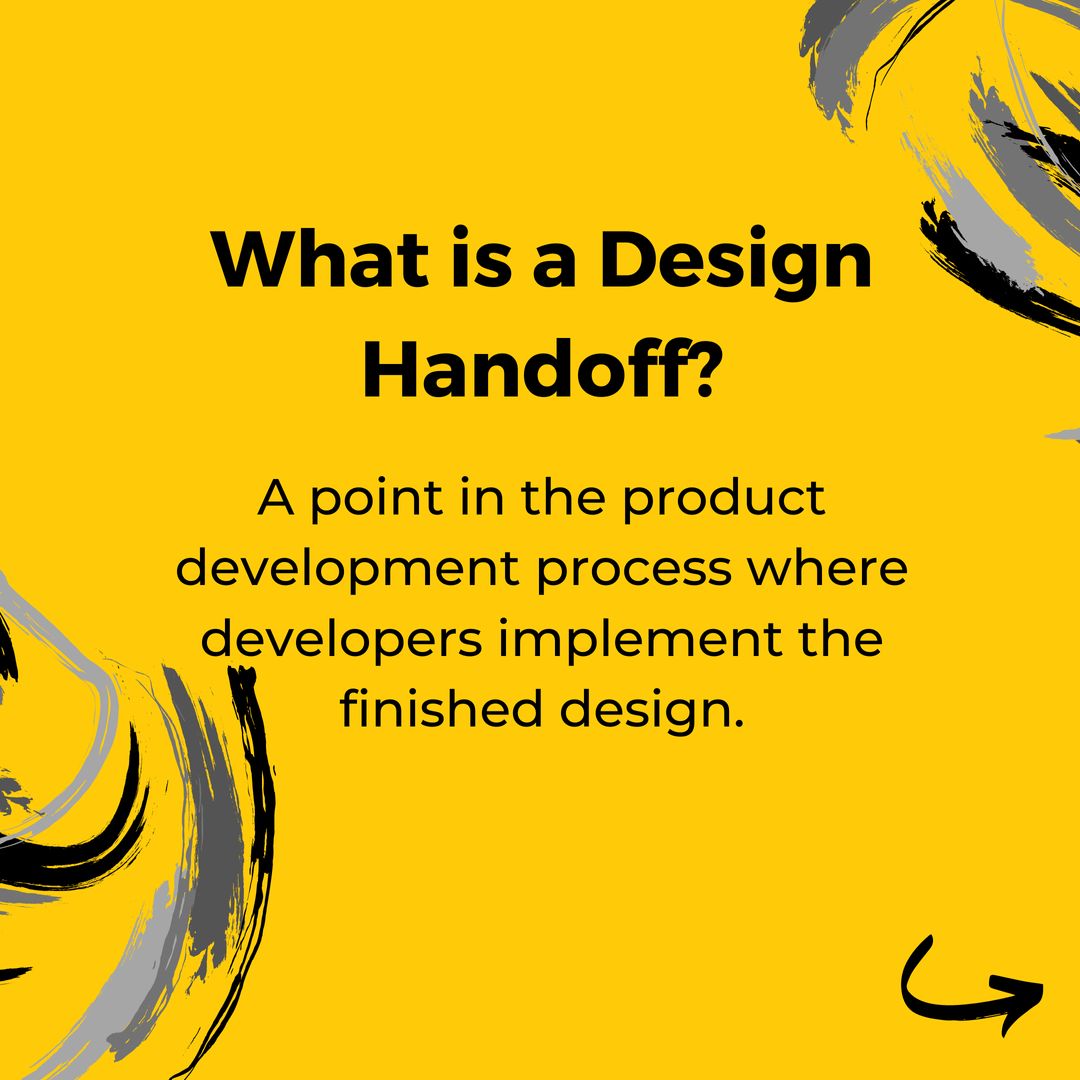 What is a Design Handoff?

A point in the product development process where developers implement the finished design.